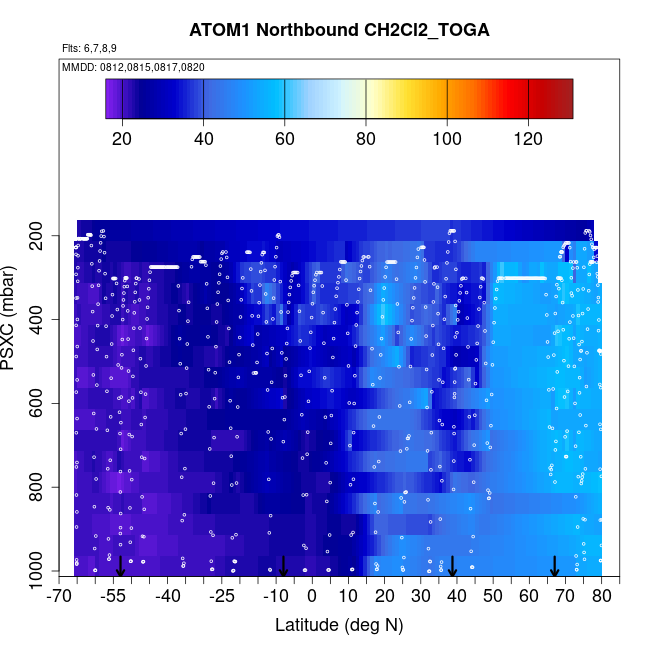 ATOM1 Northbound CH2Cl2_TOGA

Flts: 6,7,8,9

MMDD: 0812,0815,0817,0820

20 40 60 80 100 120

PSXC (mbar)

200
400
600
800
1000

-70 -55 -40 -25 -10 0 10 20 30 40 50 60 70 80

Latitude (deg N)